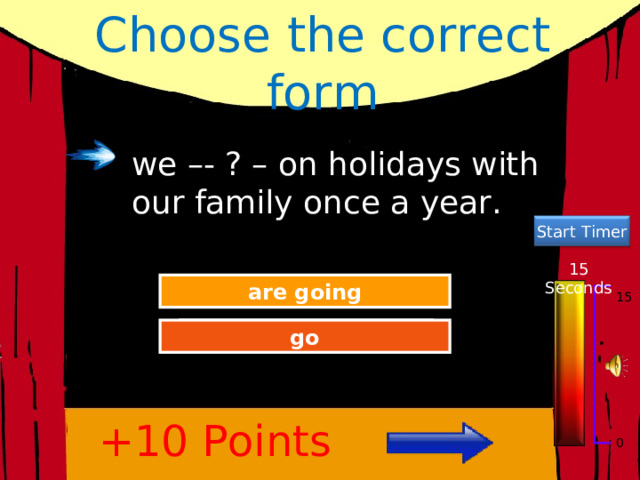 Choose the correct form

we –- ? – on holidays with our family once a year.

Start Timer

15 Seconds

15

0

are going

go

+10 Points